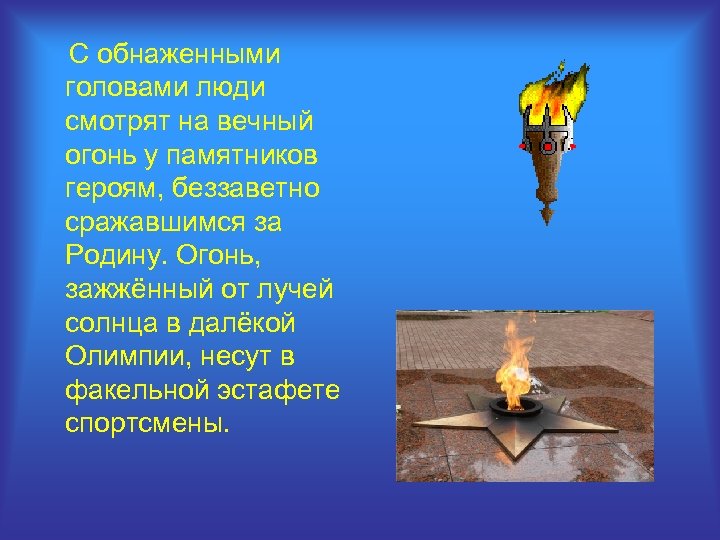 С обнаженными головами люди смотрят на вечный огонь у памятников героям, беззаветно сражавшимся за Родину. Огонь, зажжённый от лучей солнца в далёкой Олимпии, несут в факельной эстафете спортсмены.